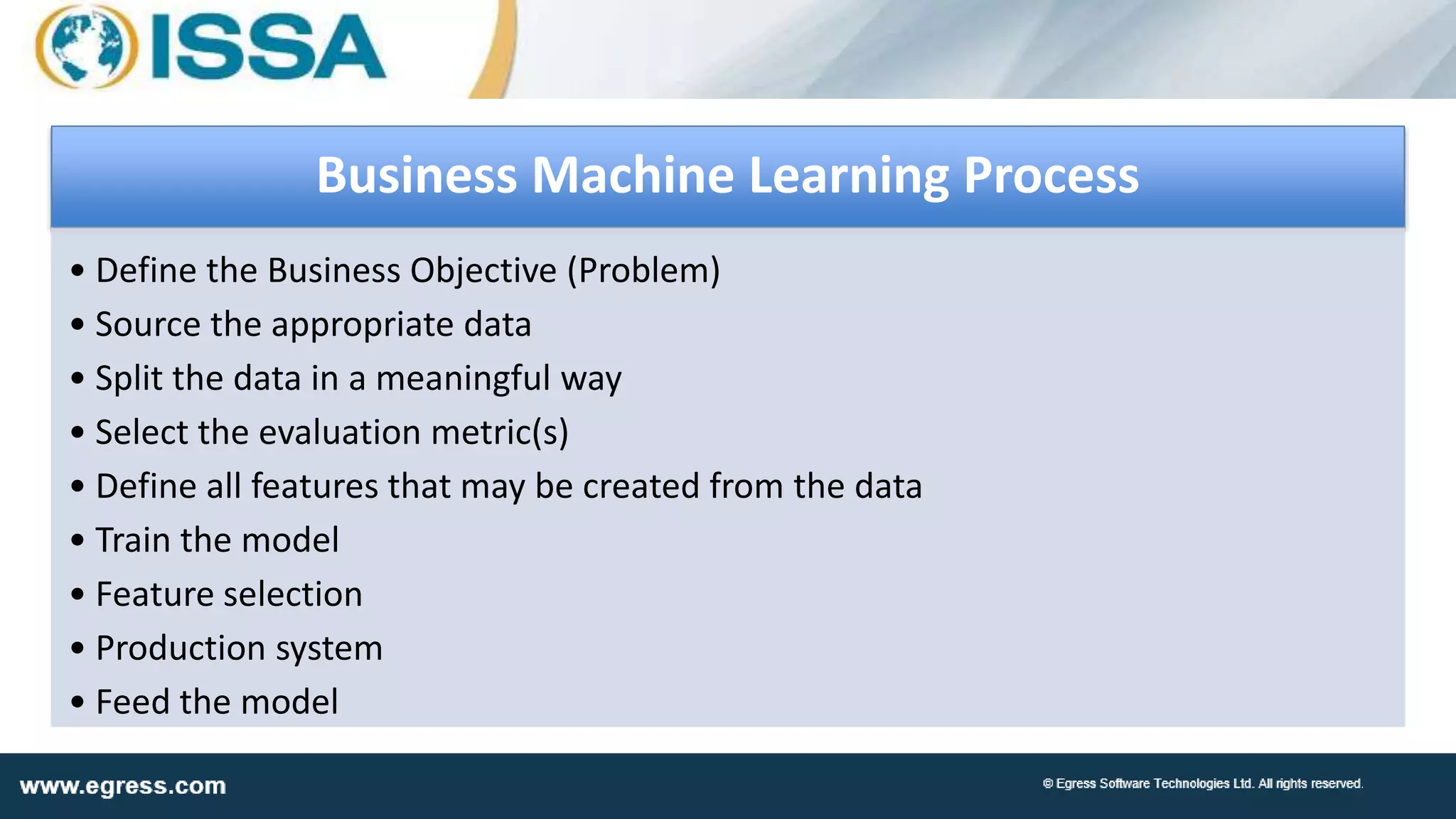 ISSA

Business Machine Learning Process

• Define the Business Objective (Problem)
• Source the appropriate data
• Split the data in a meaningful way
• Select the evaluation metric(s)
• Define all features that may be created from the data
• Train the model
• Feature selection
• Production system
• Feed the model

www.egress.com

© Egress Software Technologies Ltd. All rights reserved.